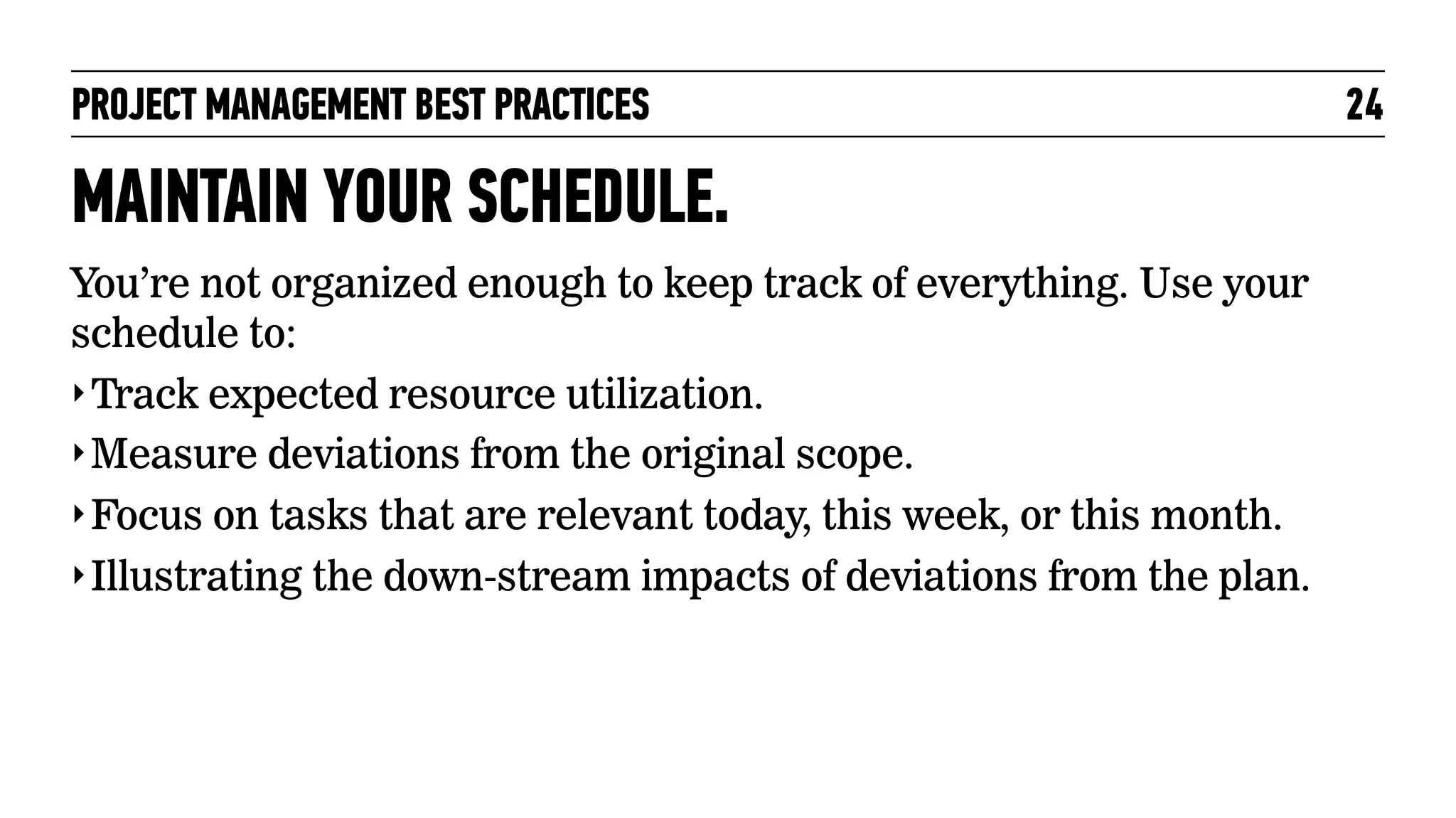 PROJECT MANAGEMENT BEST PRACTICES 24

MAINTAIN YOUR SCHEDULE.

You’re not organized enough to keep track of everything. Use your schedule to:

‣ Track expected resource utilization.

‣ Measure deviations from the original scope.

‣ Focus on tasks that are relevant today, this week, or this month.

‣ Illustrating the down-stream impacts of deviations from the plan.